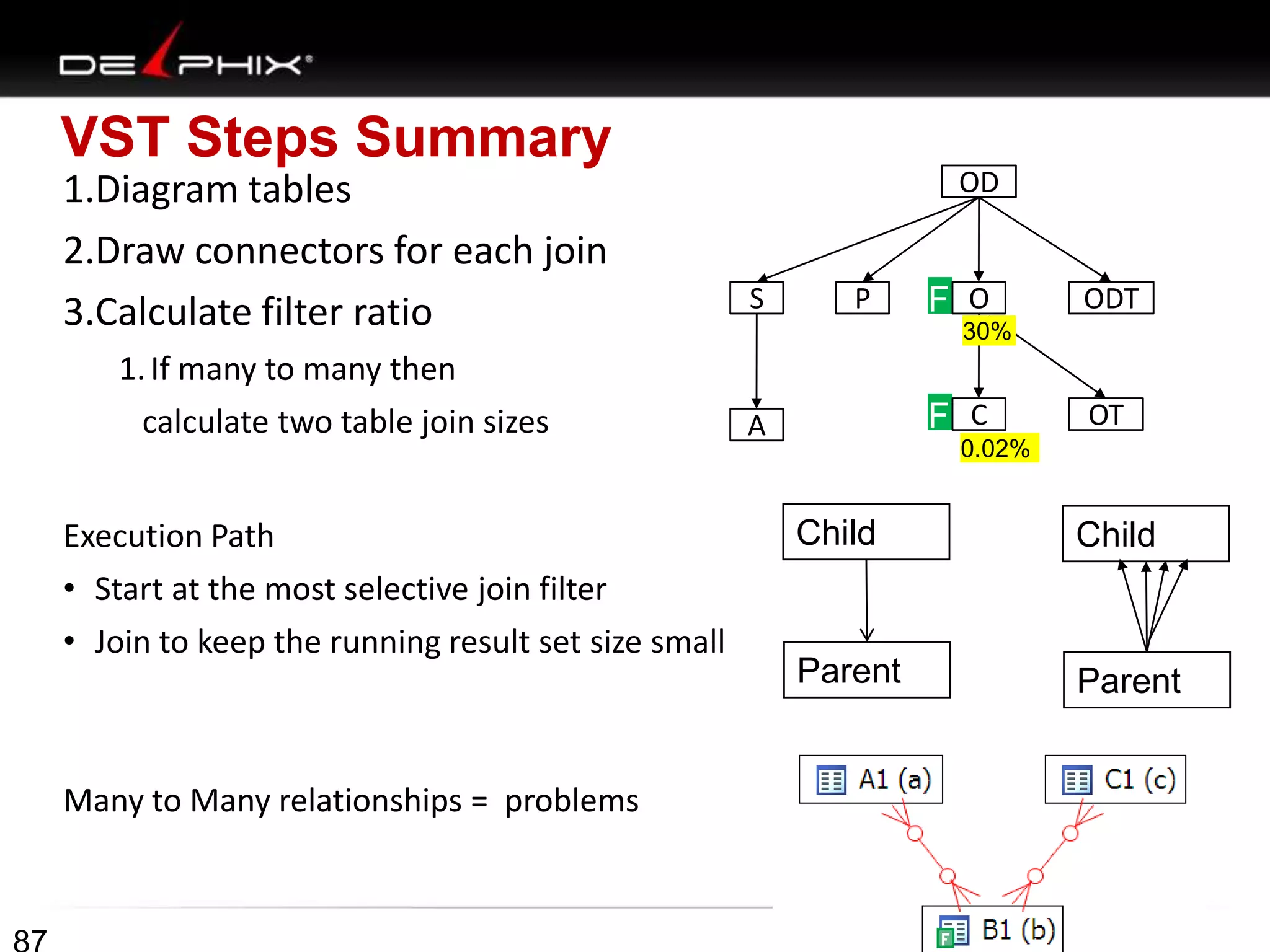 DELPHIX®

VST Steps Summary

1.Diagram tables

2.Draw connectors for each join

3.Calculate filter ratio

1. If many to many then calculate two table join sizes

Execution Path

• Start at the most selective join filter

• Join to keep the running result set size small

Many to Many relationships = problems

OD

S

P

F O

ODT

30%

A

F C

OT

0.02%

Child

Parent

Child

Parent

A1 (a)

C1 (c)

B1 (b)

87